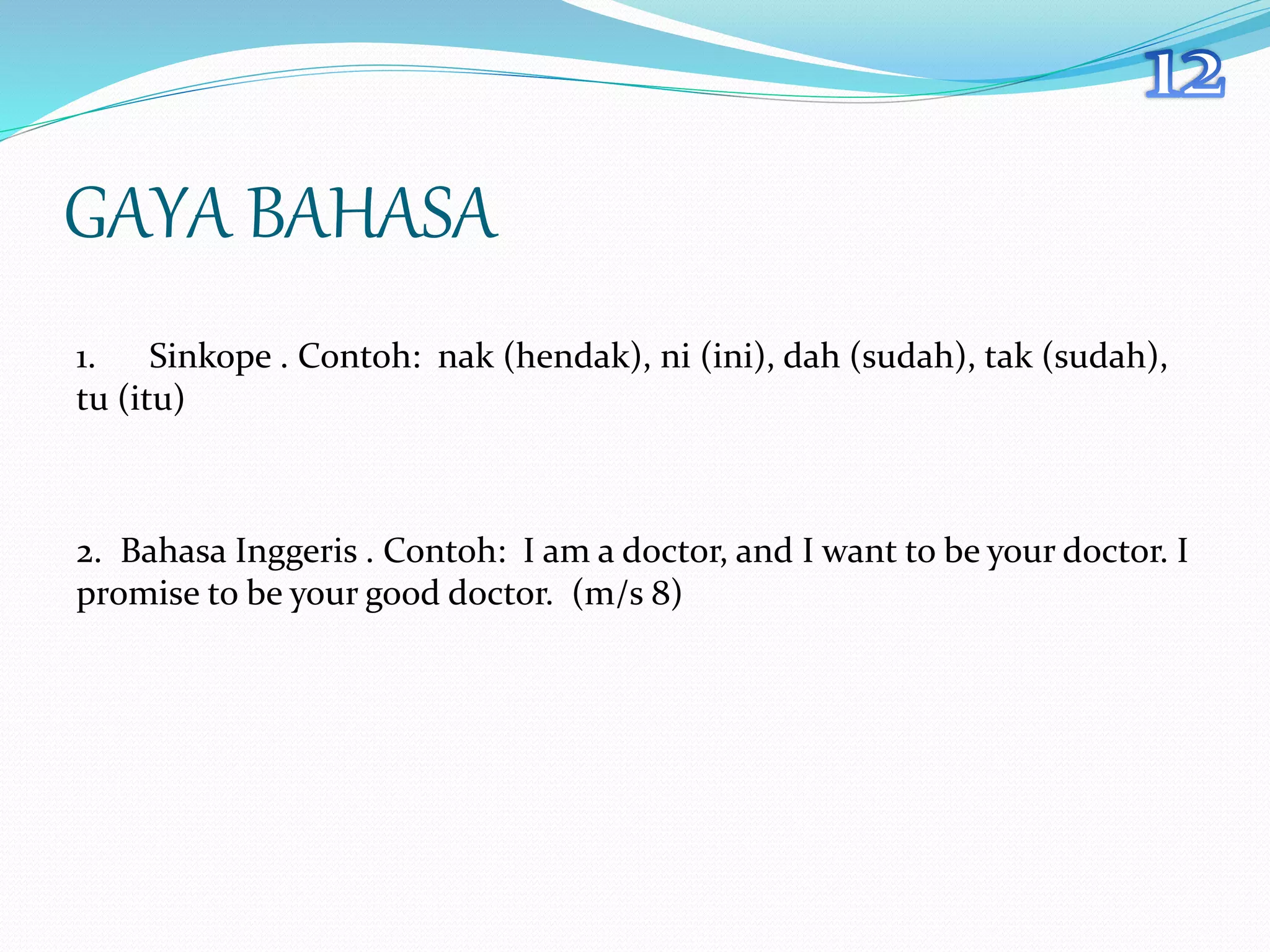 12

GAYA BAHASA

1. Sinkope . Contoh: nak (hendak), ni (ini), dah (sudah), tak (sudah), tu (itu)

2. Bahasa Inggeris . Contoh: I am a doctor, and I want to be your doctor. I promise to be your good doctor. (m/s 8)